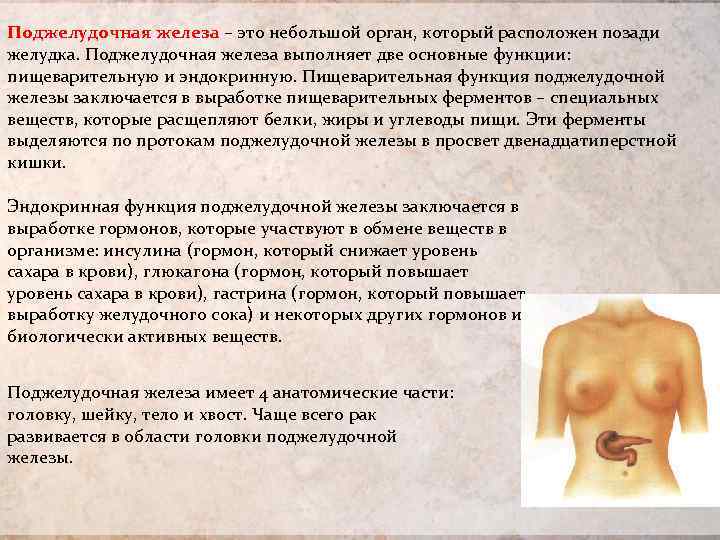 Поджелудочная железа – это небольшой орган, который расположен позади желудка. Поджелудочная железа выполняет две основные функции: пищеварительную и эндокринную. Пищеварительная функция поджелудочной железы заключается в выработке пищеварительных ферментов – специальных веществ, которые расщепляют белки, жиры и углеводы пищи. Эти ферменты выделяются по протокам поджелудочной железы в просвет двенадцатиперстной кишки.

Эндокринная функция поджелудочной железы заключается в выработке гормонов, которые участвуют в обмене веществ в организме: инсулина (гормон, который снижает уровень сахара в крови), глюкагона (гормон, который повышает уровень сахара в крови), гастрина (гормон, который повышает выработку желудочного сока) и некоторых других гормонов и биологически активных веществ.

Поджелудочная железа имеет 4 анатомические части: головку, шейку, тело и хвост. Чаще всего рак развивается в области головки поджелудочной железы.